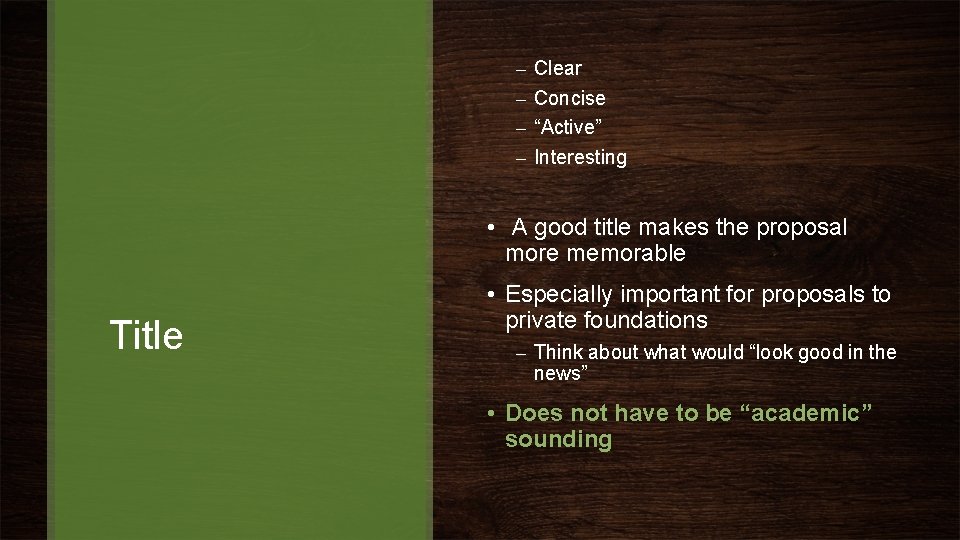 Title

– Clear
– Concise
– “Active”
– Interesting

• A good title makes the proposal more memorable

• Especially important for proposals to private foundations

– Think about what would “look good in the news”

• Does not have to be “academic” sounding